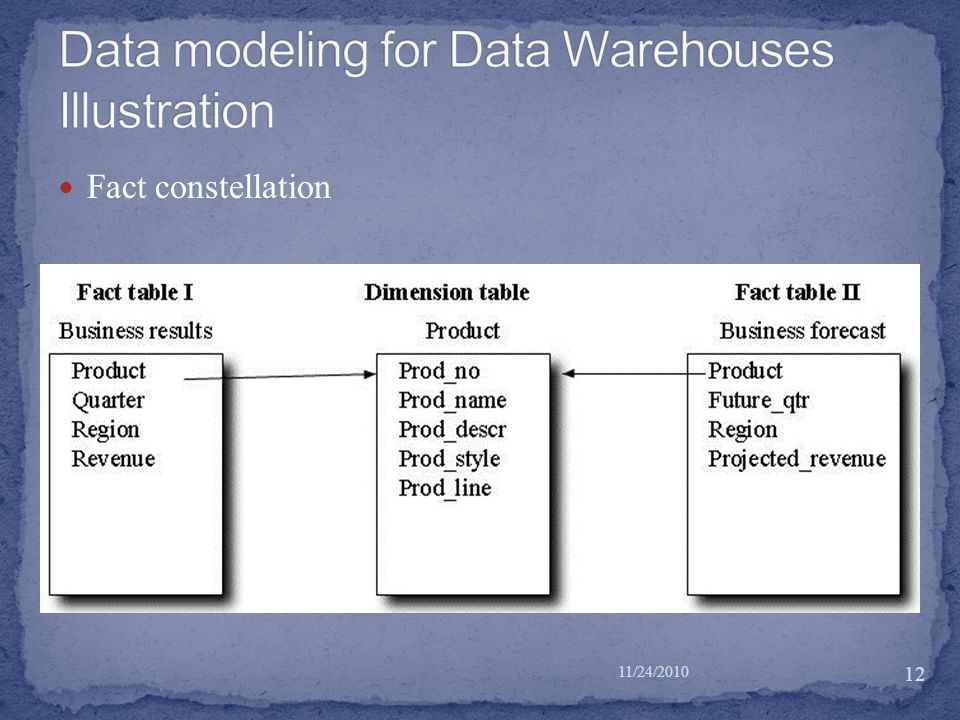 Data modeling for Data Warehouses Illustration

Fact constellation

Fact table I
Business results
Product
Quarter
Region
Revenue

Dimension table
Product
Prod_no
Prod_name
Prod_descr
Prod_style
Prod_line

Fact table II
Business forecast
Product
Future_qtr
Region
Projected_revenue

11/24/2010

12